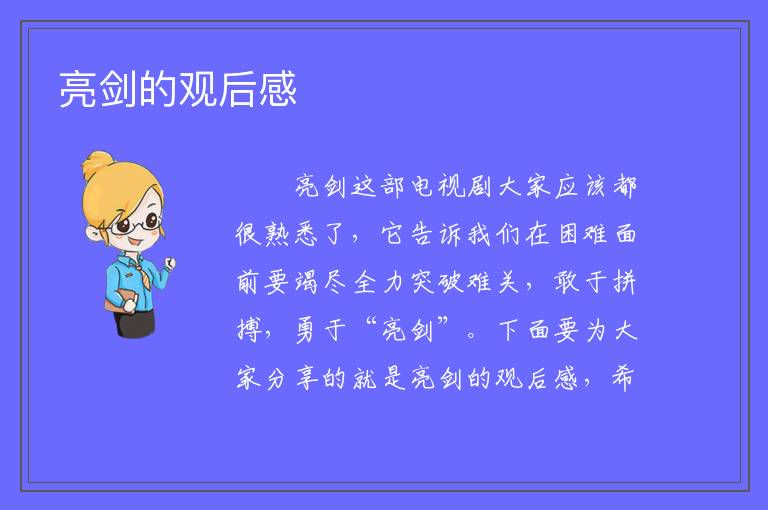 亮剑的观后感

亮剑这部电视剧大家应该都很熟悉了，它告诉我们在困难面前要竭尽全力突破难关，敢于拼搏，勇于“亮剑”。下面要为大家分享的就是亮剑的观后感，希